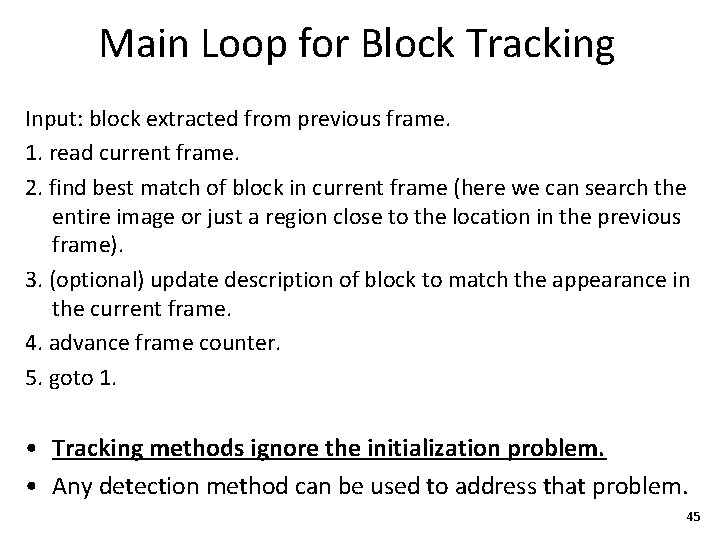 Main Loop for Block Tracking

Input: block extracted from previous frame.

1. read current frame.

2. find best match of block in current frame (here we can search the entire image or just a region close to the location in the previous frame).

3. (optional) update description of block to match the appearance in the current frame.

4. advance frame counter.

5. goto 1.

• Tracking methods ignore the initialization problem.

• Any detection method can be used to address that problem.

45